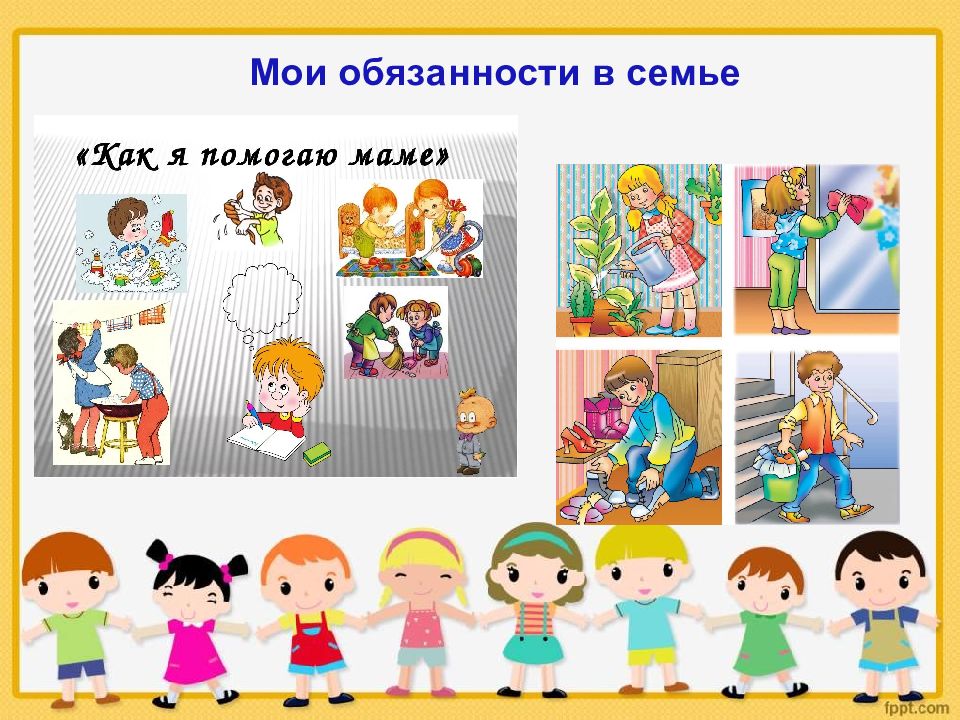 Мои обязанности в семье

«Как я помогаю маме»

fppt.com